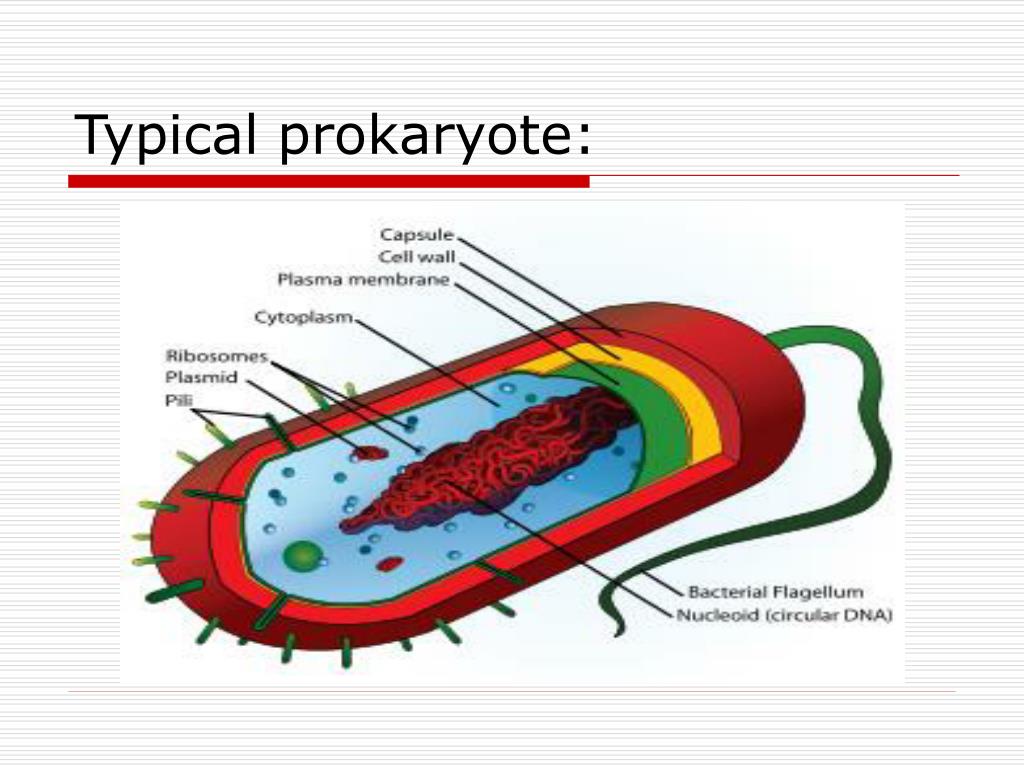 Typical prokaryote:

Capsule
Cell wall
Plasma membrane
Cytoplasm
Ribosomes
Plasmid
Pili
Bacterial Flagellum
Nucleoid (circular DNA)